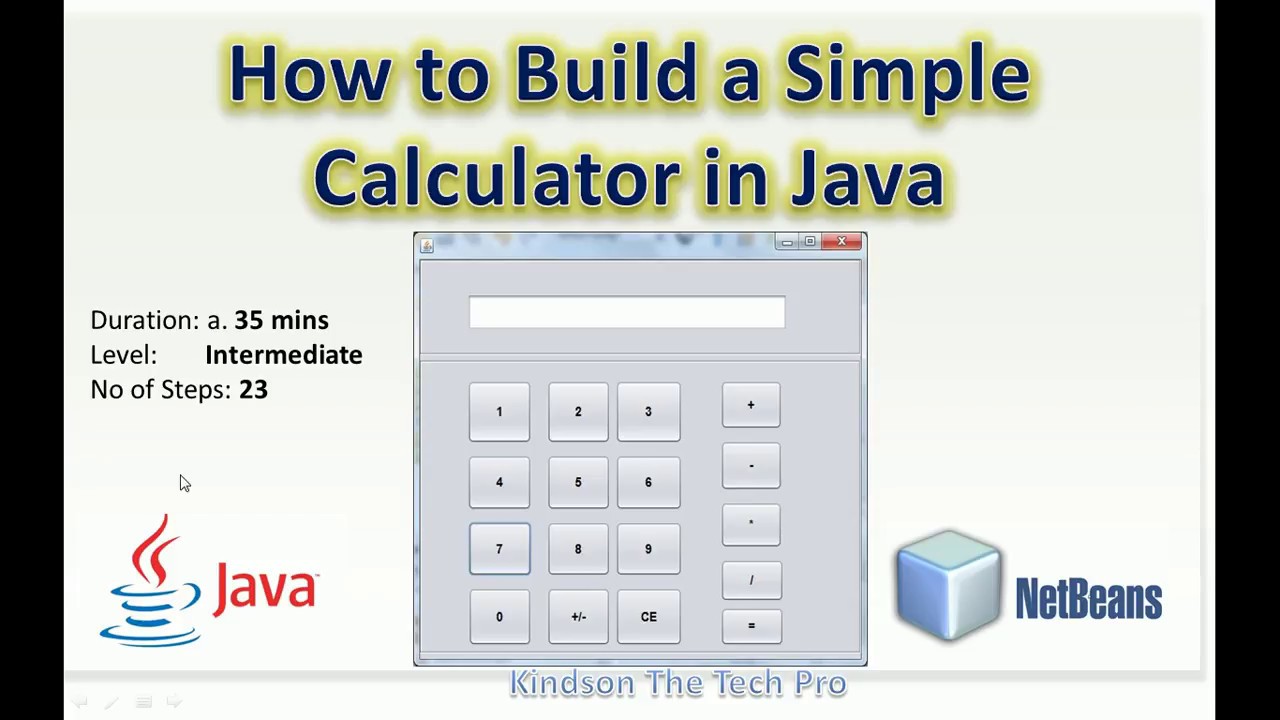 How to Build a Simple Calculator in Java

Duration: a. 35 mins
Level: Intermediate
No of Steps: 23

1 2 3 +
4 5 6 -
7 8 9 *
0 +/- CE /
=

Java

NetBeans

Kindson The Tech Pro